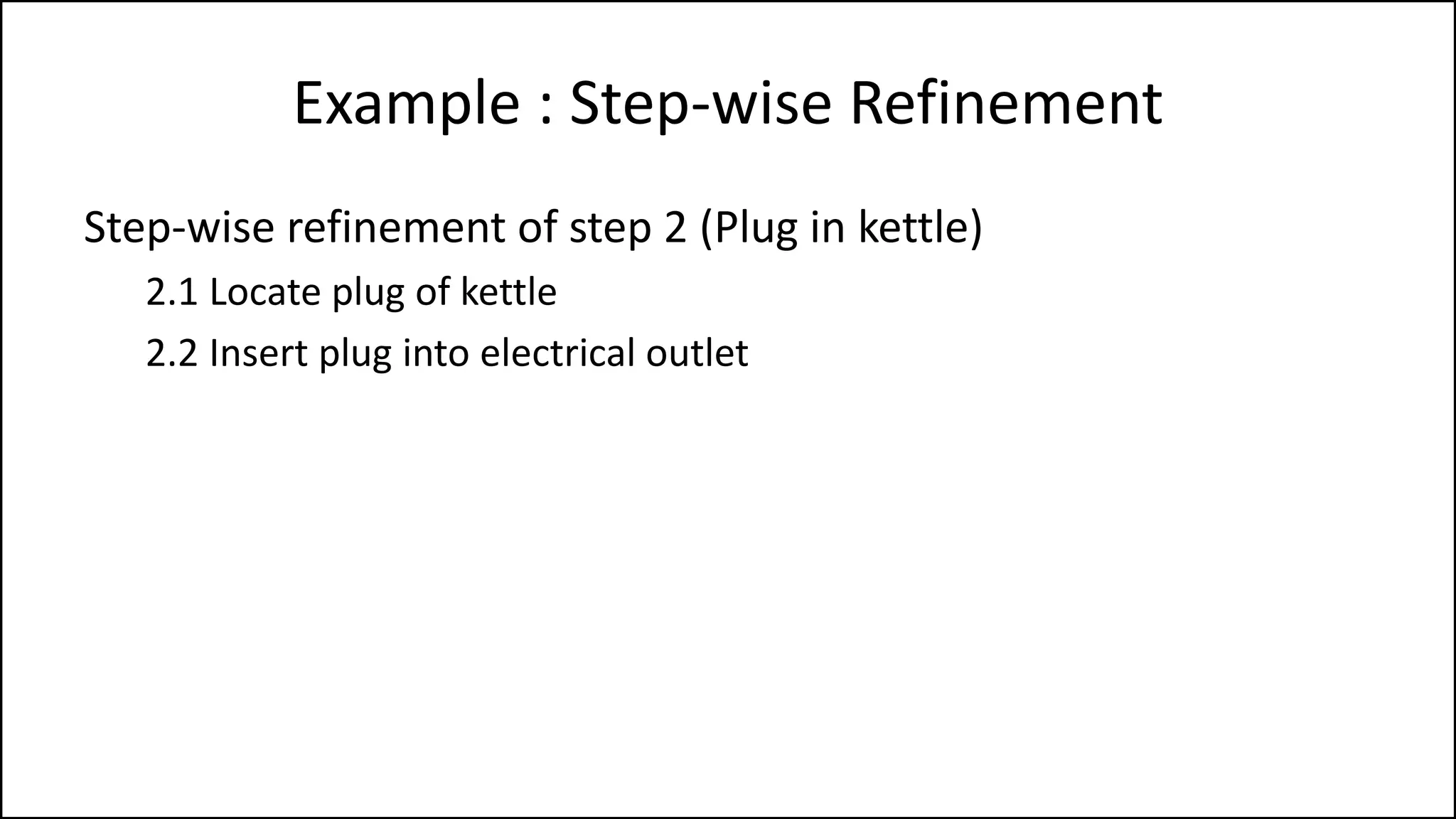 Example : Step-wise Refinement

Step-wise refinement of step 2 (Plug in kettle)

2.1 Locate plug of kettle

2.2 Insert plug into electrical outlet